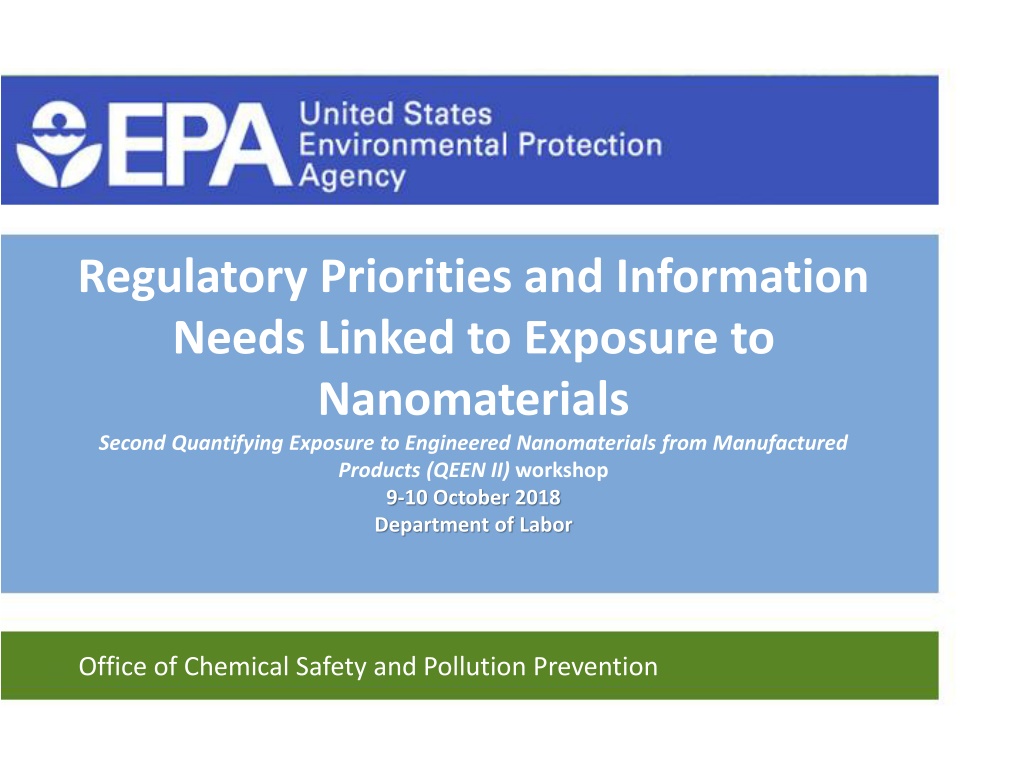 EPA United States Environmental Protection Agency

Regulatory Priorities and Information Needs Linked to Exposure to Nanomaterials

Second Quantifying Exposure to Engineered Nanomaterials from Manufactured Products (QEEN II) workshop
9-10 October 2018
Department of Labor

Office of Chemical Safety and Pollution Prevention